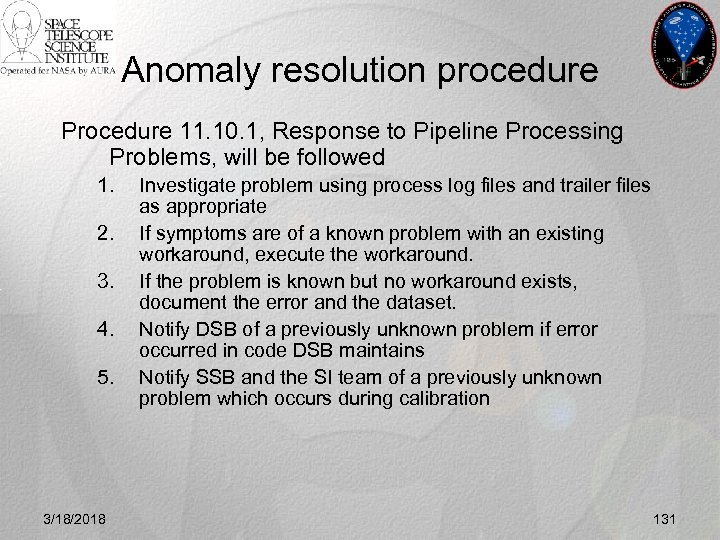 SPACE TELESCOPE SCIENCE INSTITUTE
Operated for NASA by AURA

Anomaly resolution procedure

Procedure 11.10.1, Response to Pipeline Processing Problems, will be followed

1. Investigate problem using process log files and trailer files as appropriate
2. If symptoms are of a known problem with an existing workaround, execute the workaround.
3. If the problem is known but no workaround exists, document the error and the dataset.
4. Notify DSB of a previously unknown problem if error occurred in code DSB maintains
5. Notify SSB and the SI team of a previously unknown problem which occurs during calibration

3/18/2018

131